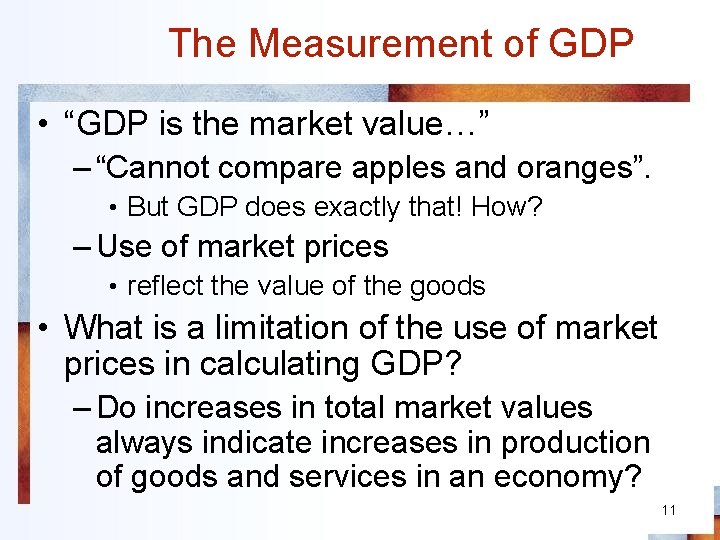 The Measurement of GDP

• “GDP is the market value…”
– “Cannot compare apples and oranges”.
• But GDP does exactly that! How?
– Use of market prices
• reflect the value of the goods
• What is a limitation of the use of market prices in calculating GDP?
– Do increases in total market values always indicate increases in production of goods and services in an economy?

11